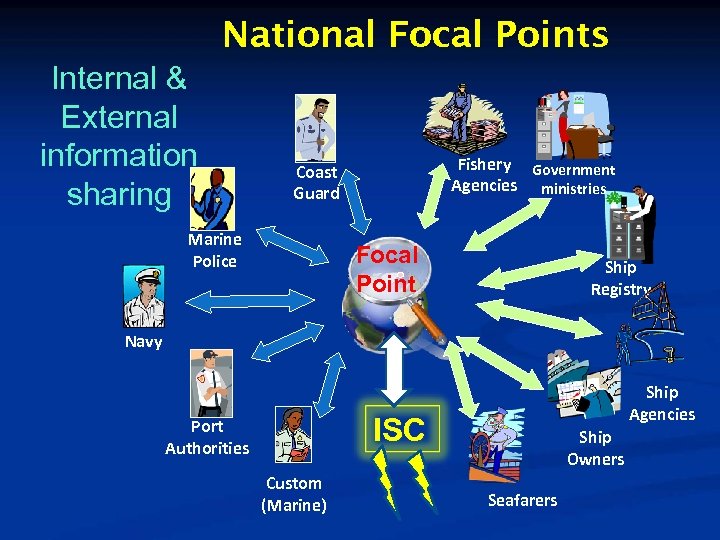 National Focal Points

Internal & External information sharing

Coast Guard

Fishery Agencies

Government ministries

Marine Police

Focal Point

Ship Registry

Navy

Ship Agencies

Port Authorities

ISC

Ship Owners

Custom (Marine)

Seafarers